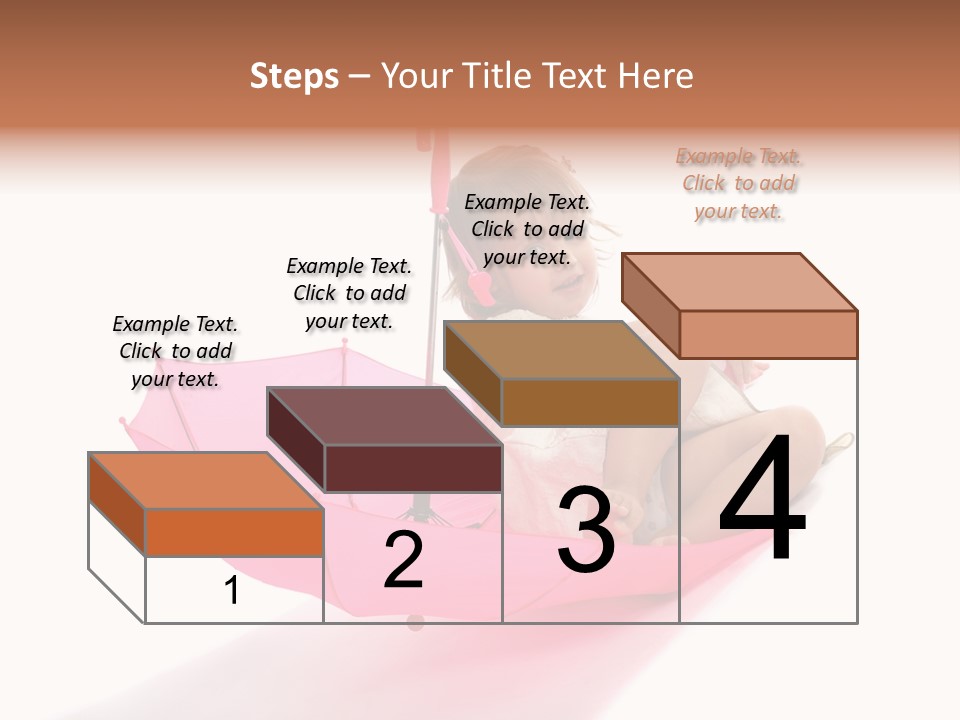 Steps – Your Title Text Here

Example Text. Click to add your text.

Example Text. Click to add your text.

Example Text. Click to add your text.

Example Text. Click to add your text.

1

2

3

4